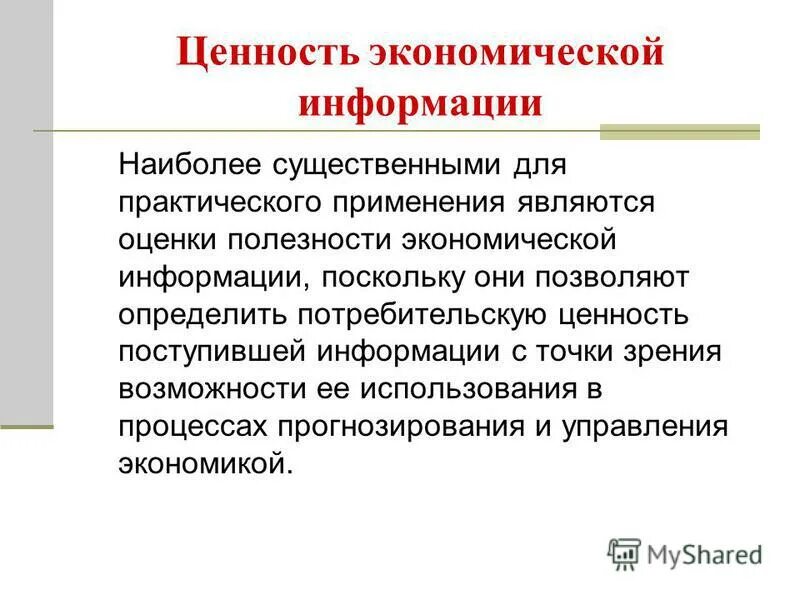 Ценность экономической информации

Наиболее существенными для практического применения являются оценки полезности экономической информации, поскольку они позволяют определить потребительскую ценность поступившей информации с точки зрения возможности ее использования в процессах прогнозирования и управления экономикой.

MyShared